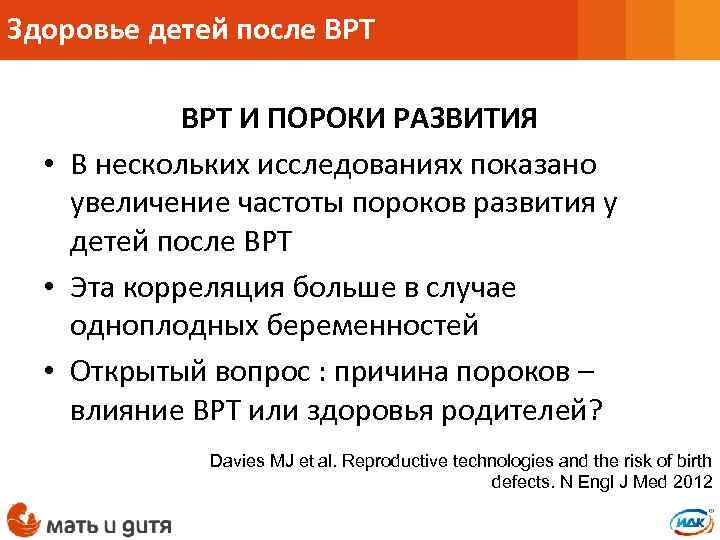 Здоровье детей после ВРТ

ВРТ И ПОРОКИ РАЗВИТИЯ

• В нескольких исследованиях показано увеличение частоты пороков развития у детей после ВРТ

• Эта корреляция больше в случае одноплодных беременностей

• Открытый вопрос : причина пороков – влияние ВРТ или здоровья родителей?

Davies MJ et al. Reproductive technologies and the risk of birth defects. N Engl J Med 2012

мать и дитя

ИДК